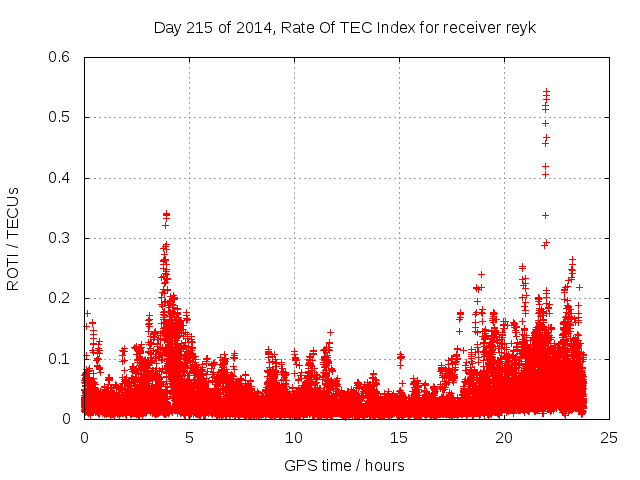 Day 215 of 2014, Rate Of TEC Index for receiver reyk

ROTI / TECUs

0.6
0.5
0.4
0.3
0.2
0.1
0

0
5
10
15
20
25

GPS time / hours